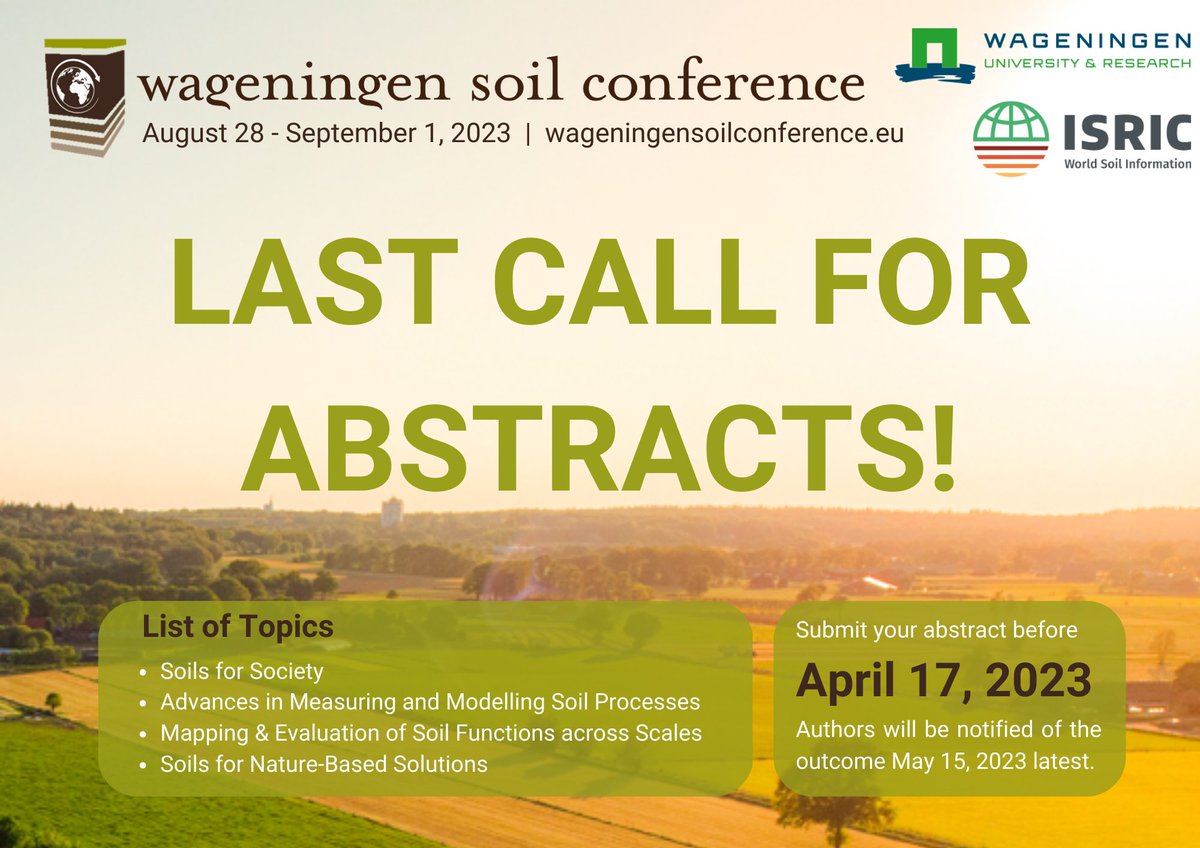 wageningen soil conference
August 28 - September 1, 2023 | wageningensoilconference.eu

WAGENINGEN
UNIVERSITY & RESEARCH

ISRIC
World Soil Information

LAST CALL FOR ABSTRACTS!

List of Topics
- Soils for Society
- Advances in Measuring and Modelling Soil Processes
- Mapping & Evaluation of Soil Functions across Scales
- Soils for Nature-Based Solutions

Submit your abstract before
April 17, 2023
Authors will be notified of the outcome May 15, 2023 latest.